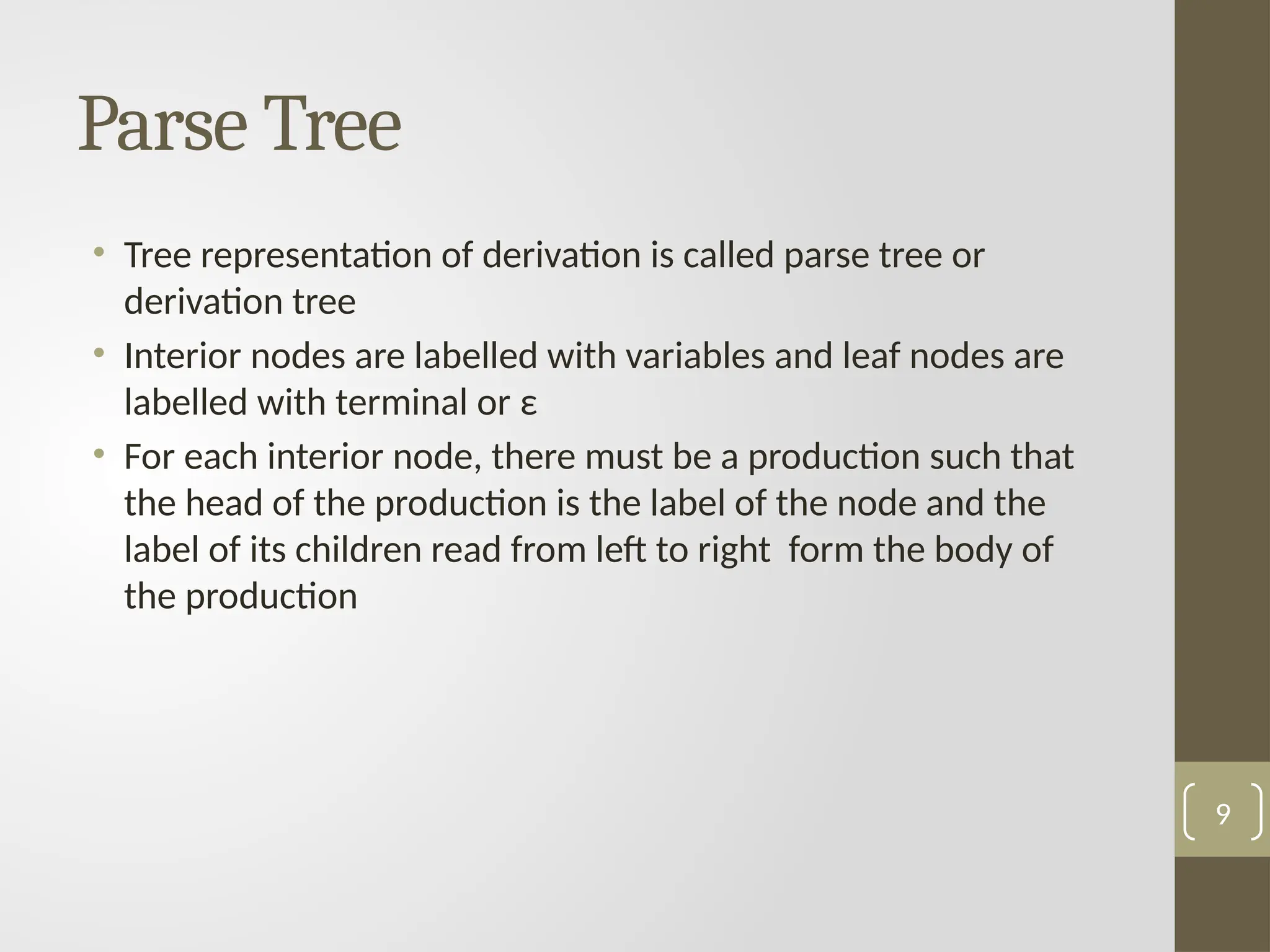 Parse Tree

• Tree representation of derivation is called parse tree or derivation tree
• Interior nodes are labelled with variables and leaf nodes are labelled with terminal or ε
• For each interior node, there must be a production such that the head of the production is the label of the node and the label of its children read from left to right form the body of the production

9